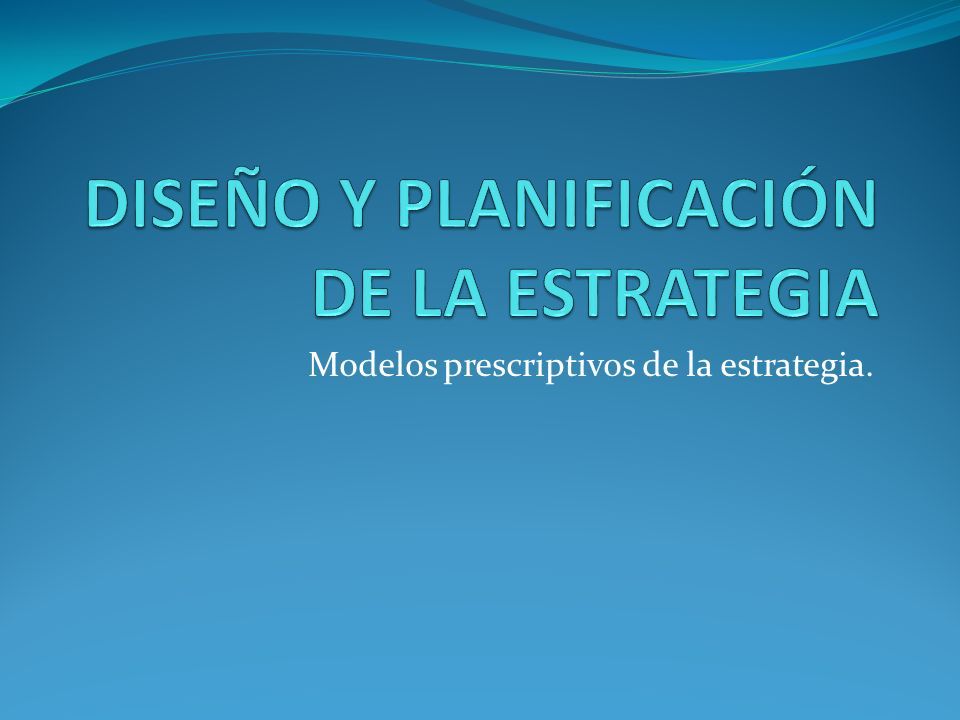 DISEÑO Y PLANIFICACIÓN DE LA ESTRATEGIA

Modelos prescriptivos de la estrategia.